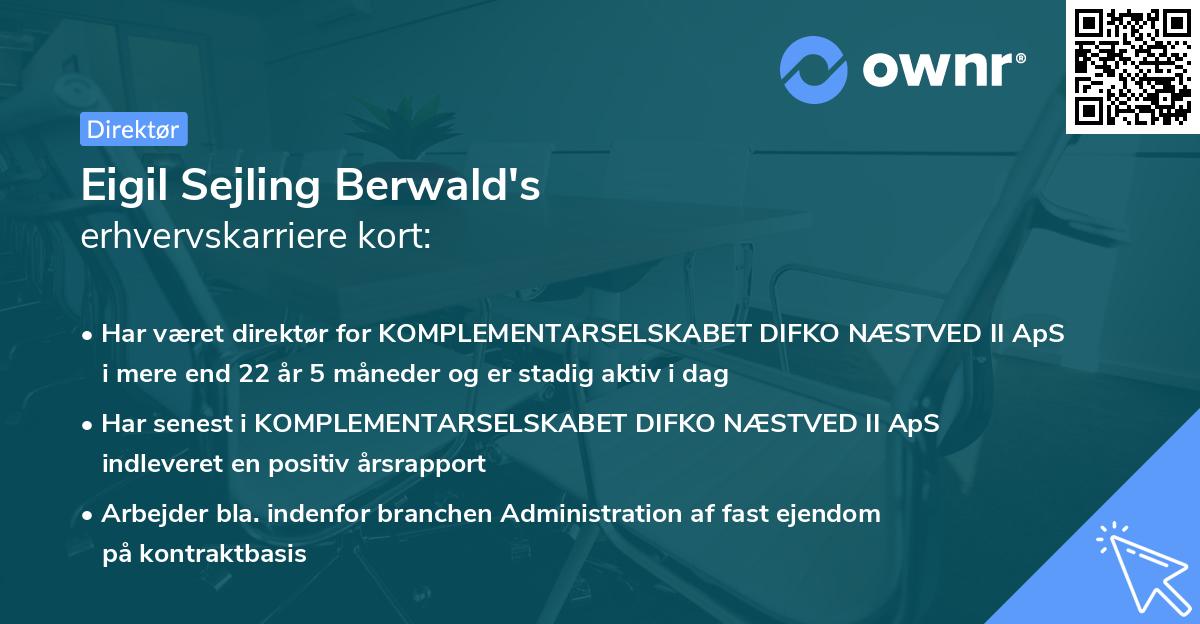 ownr®

Direktør

Eigil Sejling Berwald's
erhvervskarriere kort:

• Har været direktør for KOMPLEMENTARSELSKABET DIFKO NÆSTVED II ApS i mere end 22 år 5 måneder og er stadig aktiv i dag

• Har senest i KOMPLEMENTARSELSKABET DIFKO NÆSTVED II ApS indleveret en positiv årsrapport

• Arbejder bla. indenfor branchen Administration af fast ejendom på kontraktbasis